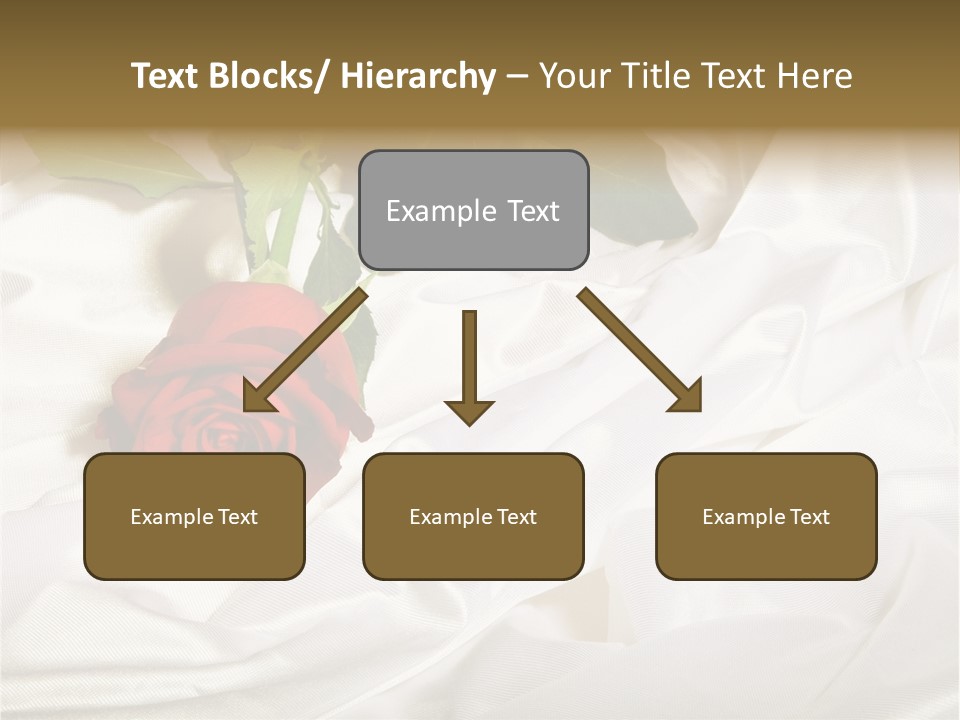 Text Blocks/ Hierarchy – Your Title Text Here

Example Text

Example Text

Example Text

Example Text